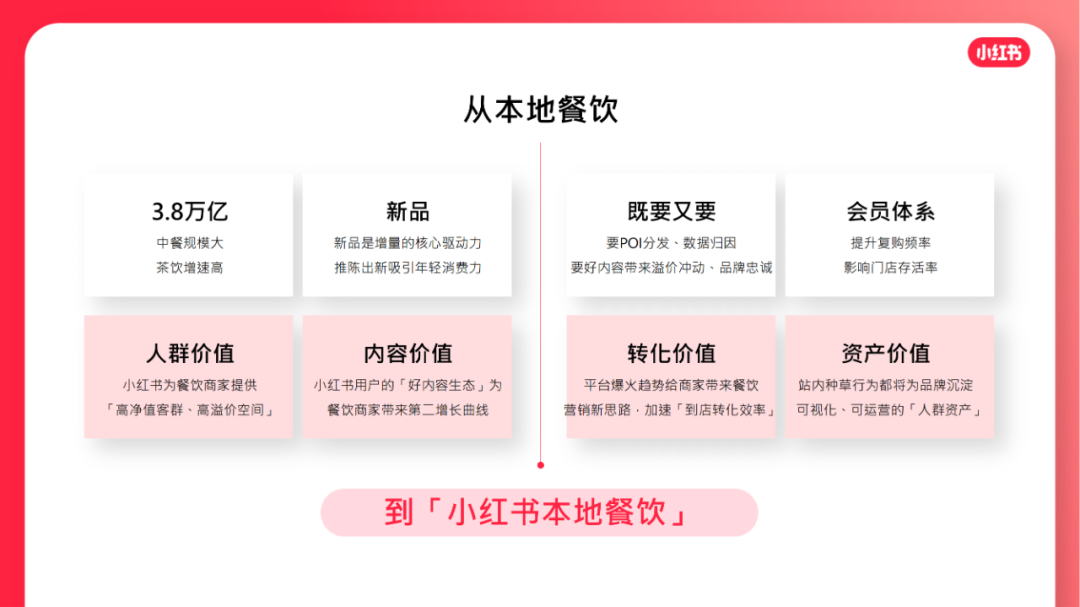 小红书

从本地餐饮

3.8万亿
中餐规模大
茶饮增速高

新品
新品是增量的核心驱动力
推陈出新吸引年轻消费力

既要又要
要POI分发、数据归因
要好内容带来溢价冲动、品牌忠诚

会员体系
提升复购频率
影响门店存活率

人群价值
小红书为餐饮商家提供
「高净值客群、高溢价空间」

内容价值
小红书用户的「好内容生态」为
餐饮商家带来第二增长曲线

转化价值
平台爆火趋势给商家带来餐饮
营销新思路，加速「到店转化效率」

资产价值
站内种草行为都将为品牌沉淀
可视化、可运营的「人群资产」

到「小红书本地餐饮」